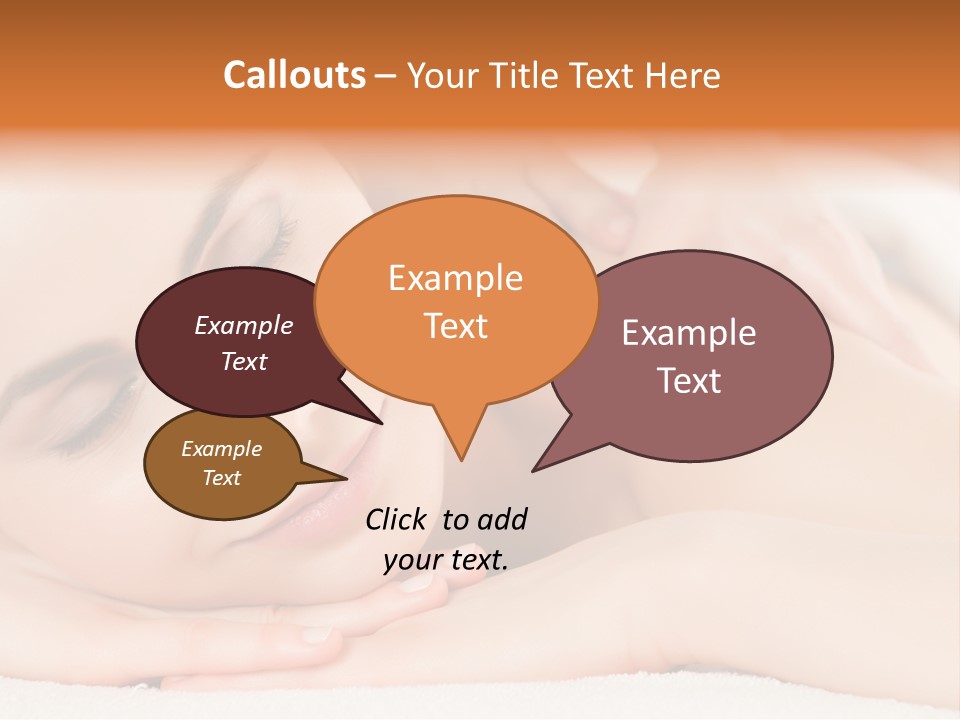 Callouts – Your Title Text Here

Example Text

Example Text

Example Text

Example Text

Click to add your text.